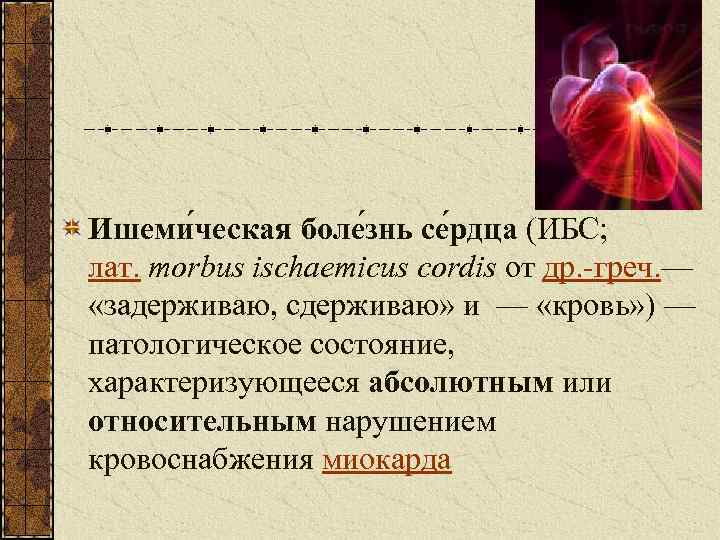 Ишеми́ческая боле́знь се́рдца (ИБС; лат. morbus ischaemicus cordis от др.-греч.— «задерживаю, сдерживаю» и — «кровь») — патологическое состояние, характеризующееся абсолютным или относительным нарушением кровоснабжения миокарда